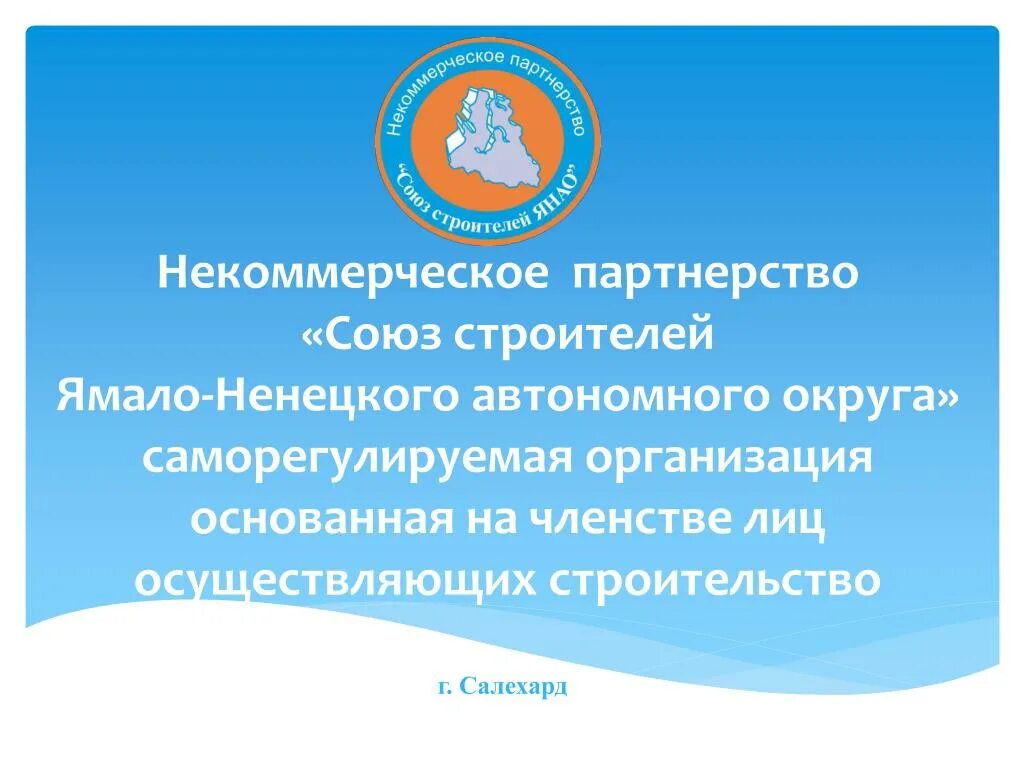 Некоммерческое партнерство
"Союз строителей ЯНАО"

Некоммерческое партнерство «Союз строителей Ямало-Ненецкого автономного округа» саморегулируемая организация основанная на членстве лиц осуществляющих строительство

г. Салехард